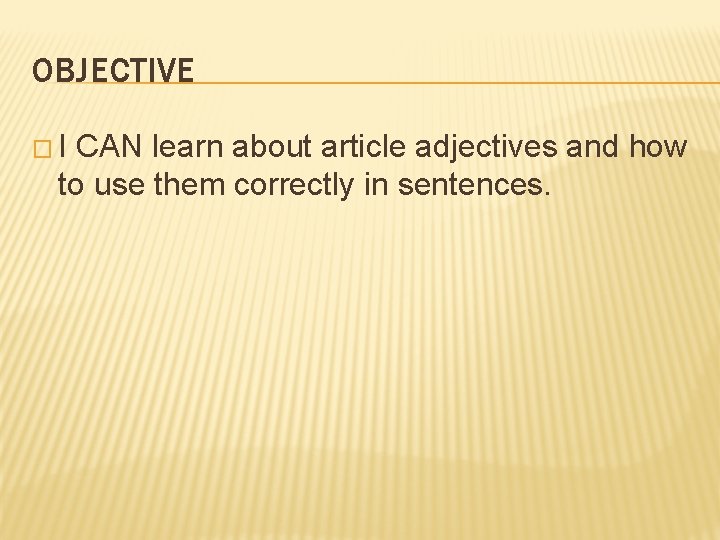 OBJECTIVE

□ I CAN learn about article adjectives and how to use them correctly in sentences.